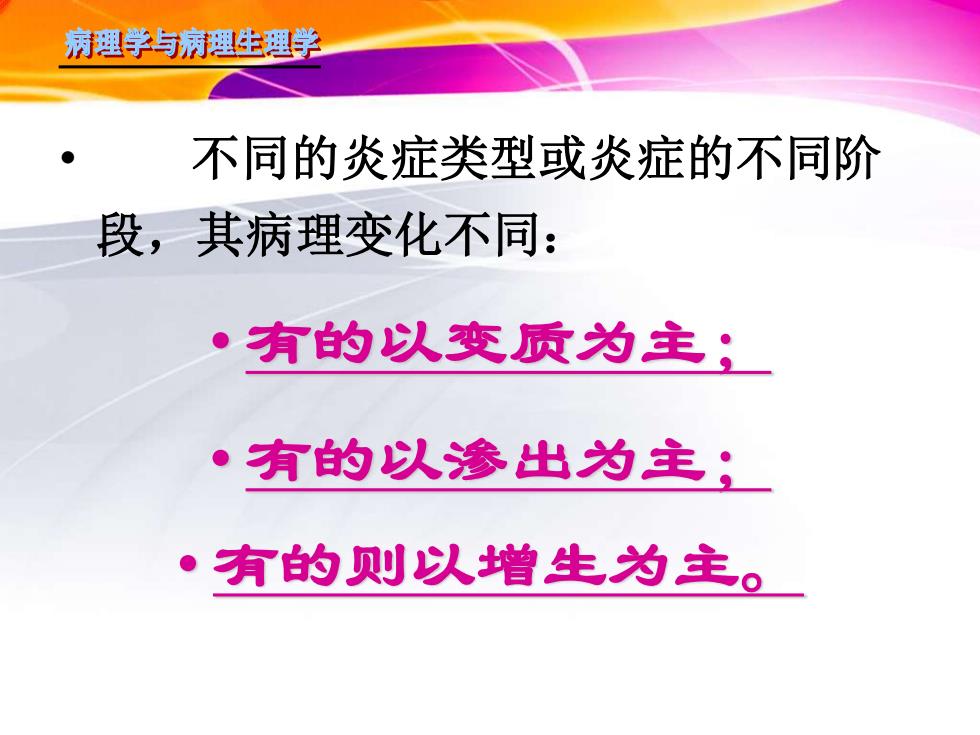 病理学与病理生理学

• 不同的炎症类型或炎症的不同阶段，其病理变化不同：

• 有的以变质为主；

• 有的以渗出为主；

• 有的则以增生为主。